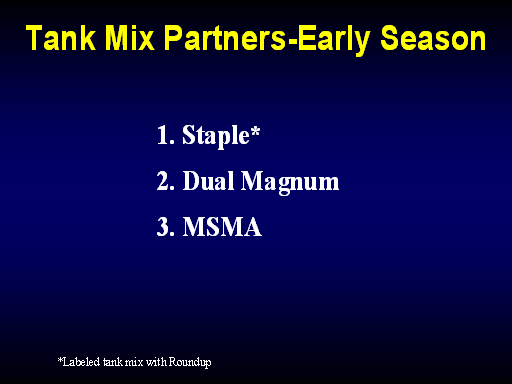 Tank Mix Partners-Early Season

1. Staple*

2. Dual Magnum

3. MSMA

*Labeled tank mix with Roundup